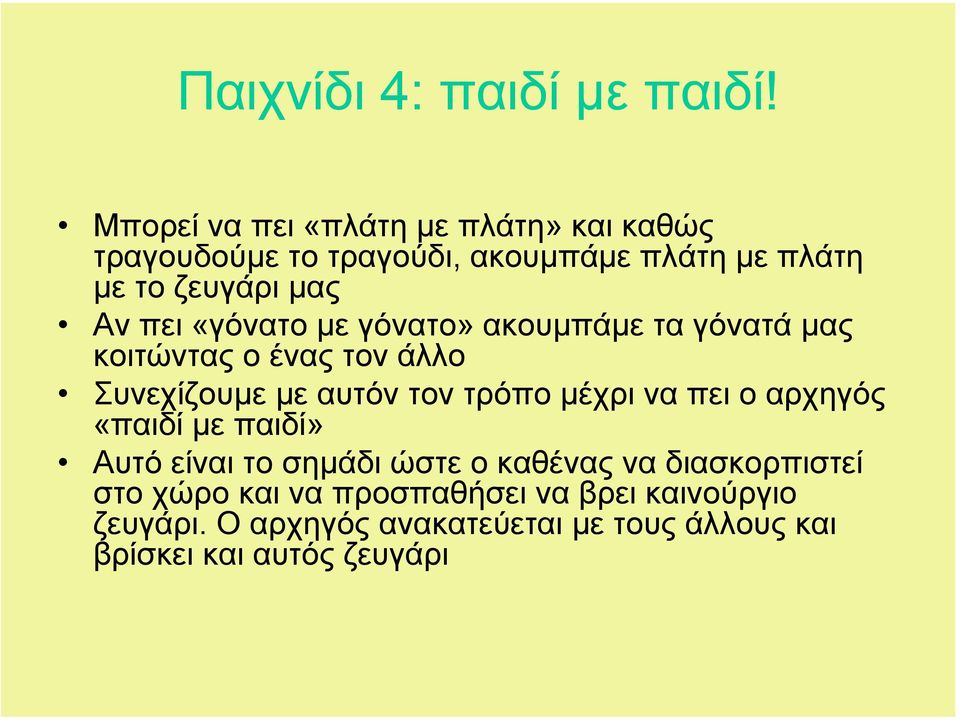 Παιχνίδι 4: παιδί με παιδί!

• Μπορεί να πει «πλάτη με πλάτη» και καθώς τραγουδούμε το τραγούδι, ακουμπάμε πλάτη με πλάτη με το ζευγάρι μας

• Αν πει «γόνατο με γόνατο» ακουμπάμε τα γόνατά μας κοιτώντας ο ένας τον άλλο

• Συνεχίζουμε με αυτόν τον τρόπο μέχρι να πει ο αρχηγός «παιδί με παιδί»

• Αυτό είναι το σημάδι ώστε ο καθένας να διασκορπιστεί στο χώρο και να προσπαθήσει να βρει καινούργιο ζευγάρι. Ο αρχηγός ανακατεύεται με τους άλλους και βρίσκει και αυτός ζευγάρι